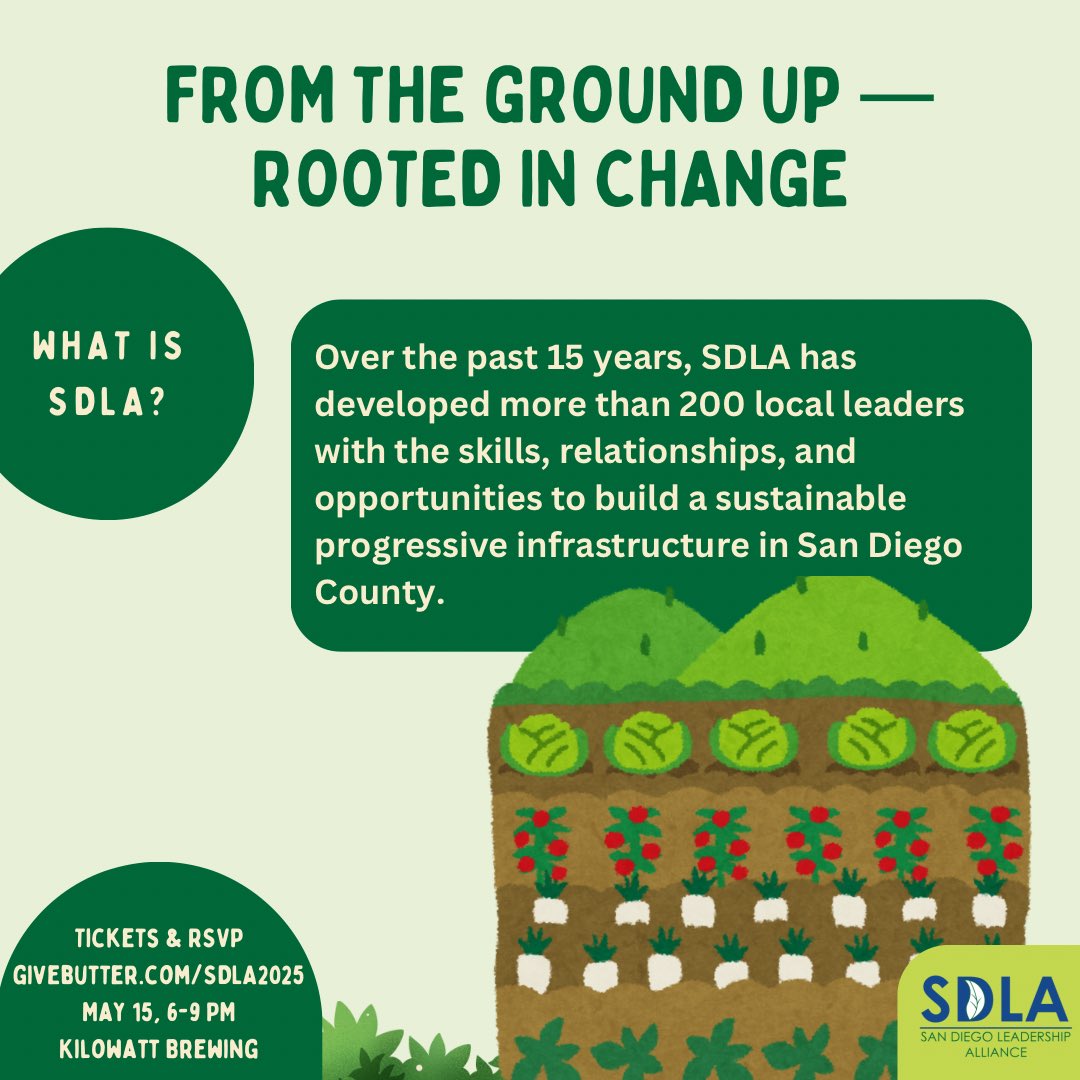 FROM THE GROUND UP — ROOTED IN CHANGE

WHAT IS SDLA?

Over the past 15 years, SDLA has developed more than 200 local leaders with the skills, relationships, and opportunities to build a sustainable progressive infrastructure in San Diego County.

TICKETS & RSVP
GIVEBUTTER.COM/SDLA2025
MAY 15, 6-9 PM
KILOWATT BREWING

SDLA
SAN DIEGO LEADERSHIP ALLIANCE